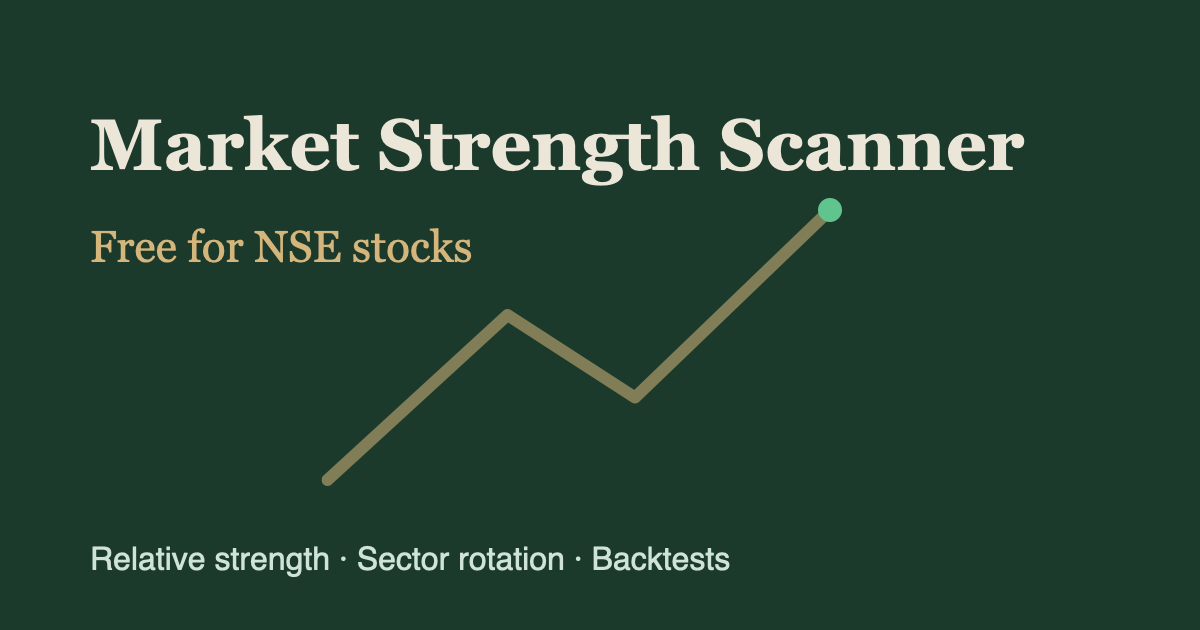 Market Strength Scanner

Free for NSE stocks

Relative strength · Sector rotation · Backtests